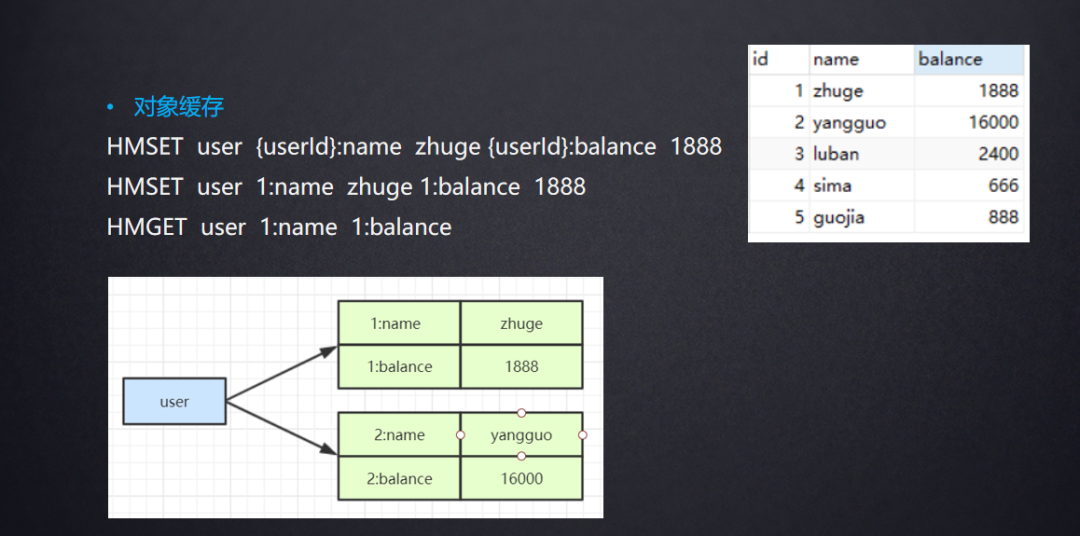 • 对象缓存

HMSET user {userId}:name zhuge {userId}:balance 1888

HMSET user 1:name zhuge 1:balance 1888

HMGET user 1:name 1:balance

| id | name | balance |
|---|---|---|
| 1 | zhuge | 1888 |
| 2 | yangguo | 16000 |
| 3 | luban | 2400 |
| 4 | sima | 666 |
| 5 | guojia | 888 |

user

| 1:name | zhuge |
|---|---|
| 1:balance | 1888 |

| 2:name | yangguo |
|---|---|
| 2:balance | 16000 |